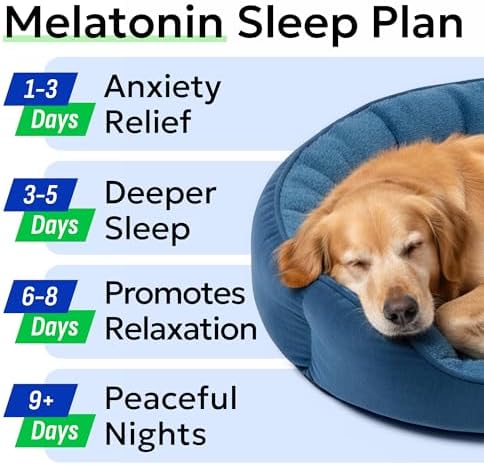 Melatonin Sleep Plan

1-3 Days Anxiety Relief

3-5 Days Deeper Sleep

6-8 Days Promotes Relaxation

9+ Days Peaceful Nights